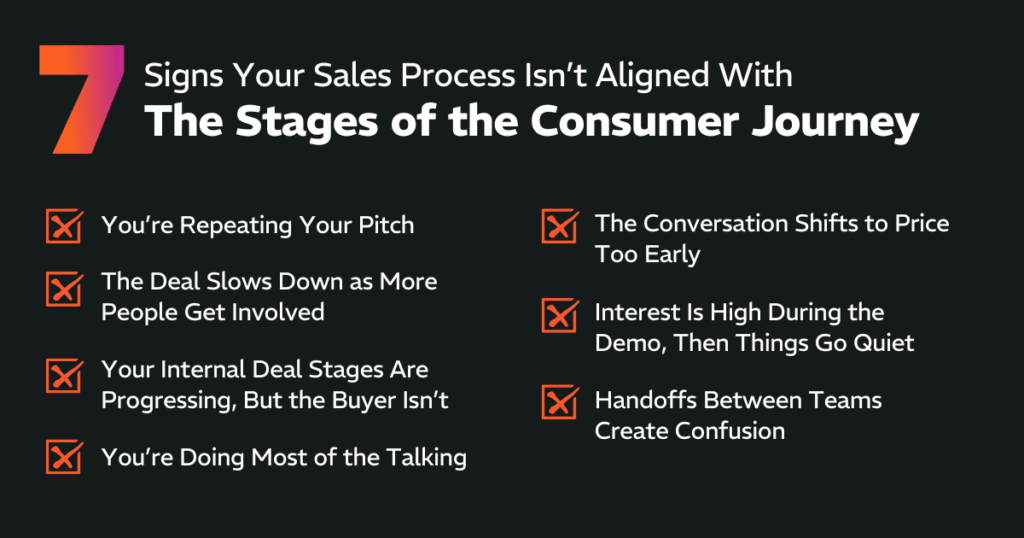 7 Signs Your Sales Process Isn't Aligned With
The Stages of the Consumer Journey

You're Repeating Your Pitch

The Deal Slows Down as More People Get Involved

Your Internal Deal Stages Are Progressing, But the Buyer Isn't

You're Doing Most of the Talking

The Conversation Shifts to Price Too Early

Interest Is High During the Demo, Then Things Go Quiet

Handoffs Between Teams Create Confusion